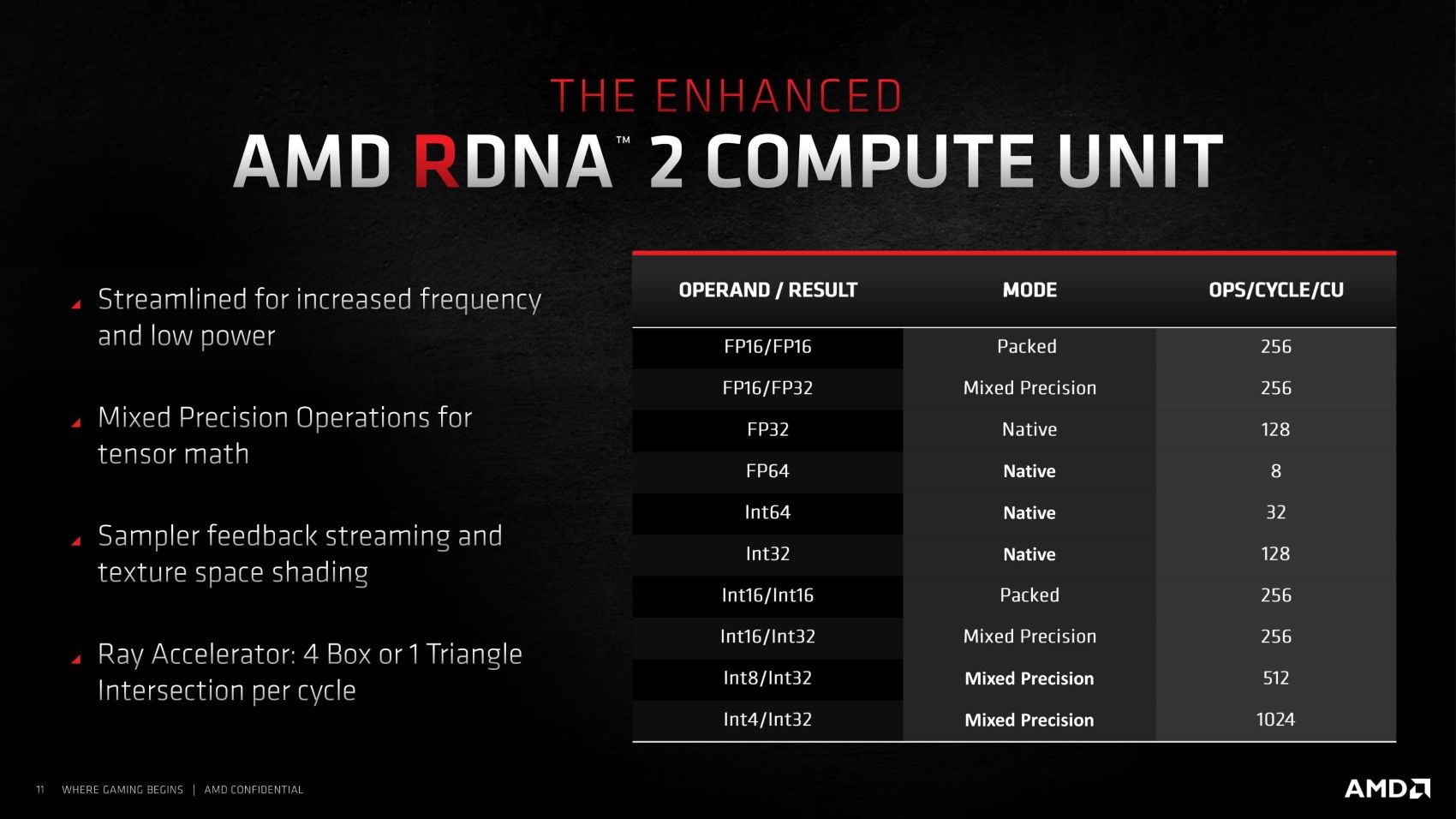 THE ENHANCED
AMD RDNA™ 2 COMPUTE UNIT

Streamlined for increased frequency and low power

Mixed Precision Operations for tensor math

Sampler feedback streaming and texture space shading

Ray Accelerator: 4 Box or 1 Triangle Intersection per cycle

| OPERAND / RESULT | MODE | OPS/CYCLE/CU |
|---|---|---|
| FP16/FP16 | Packed | 256 |
| FP16/FP32 | Mixed Precision | 256 |
| FP32 | Native | 128 |
| FP64 | Native | 8 |
| Int64 | Native | 32 |
| Int32 | Native | 128 |
| Int16/Int16 | Packed | 256 |
| Int16/Int32 | Mixed Precision | 256 |
| Int8/Int32 | Mixed Precision | 512 |
| Int4/Int32 | Mixed Precision | 1024 |

11 WHERE GAMING BEGINS | AMD CONFIDENTIAL

AMD